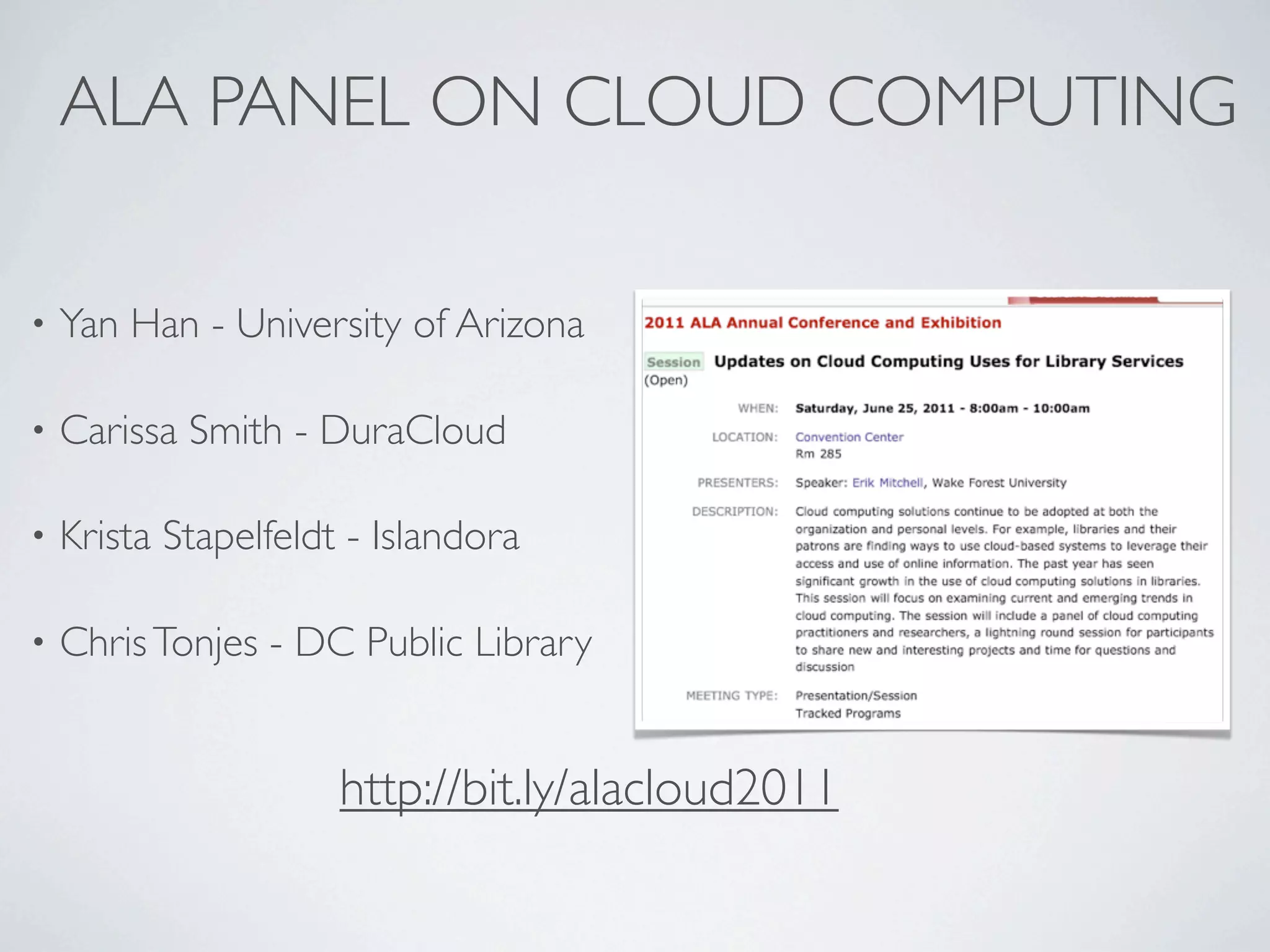 ALA PANEL ON CLOUD COMPUTING

• Yan Han - University of Arizona

• Carissa Smith - DuraCloud

• Krista Stapelfeldt - Islandora

• Chris Tonjes - DC Public Library

2011 ALA Annual Conference and Exhibition

Session Updates on Cloud Computing Uses for Library Services (Open)

WHEN: Saturday, June 25, 2011 - 8:00am - 10:00am

LOCATION: Convention Center Rm 285

PRESENTERS: Speaker: Erik Mitchell, Wake Forest University

DESCRIPTION: Cloud computing solutions continue to be adopted at both the organization and personal levels. For example, libraries and their patrons are finding ways to use cloud-based systems to leverage their access and use of online information. The past year has seen significant growth in the use of cloud computing solutions in libraries. This session will focus on examining current and emerging trends in cloud computing. The session will include a panel of cloud computing practitioners and researchers, a lightning round session for participants to share new and interesting projects and time for questions and discussion

MEETING TYPE: Presentation/Session Tracked Programs

http://bit.ly/alacloud2011